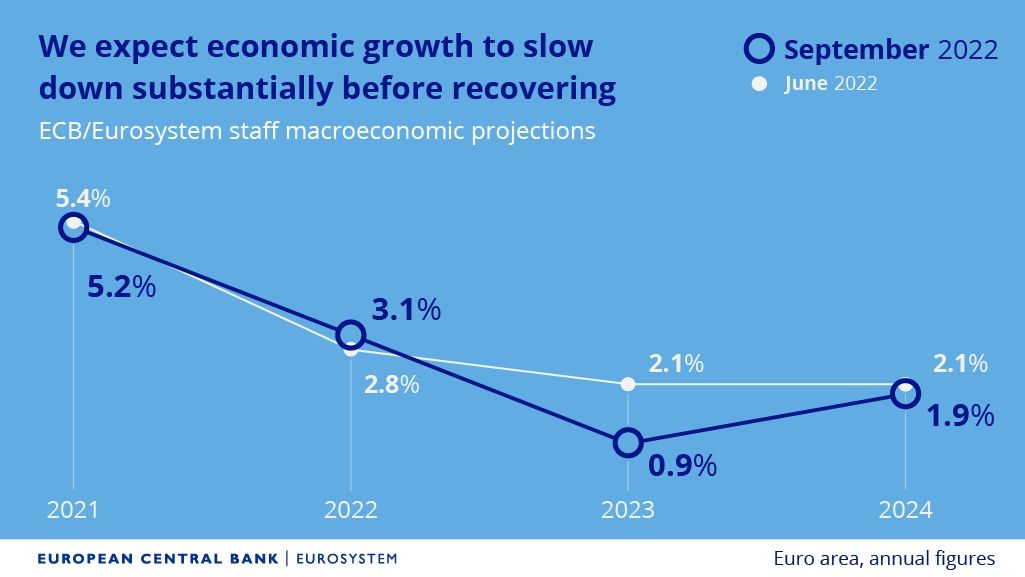 We expect economic growth to slow down substantially before recovering

ECB/Eurosystem staff macroeconomic projections

September 2022

June 2022

5.4%

5.2%

3.1%

2.8%

2.1%

0.9%

2.1%

1.9%

2021

2022

2023

2024

EUROPEAN CENTRAL BANK | EUROSYSTEM

Euro area, annual figures